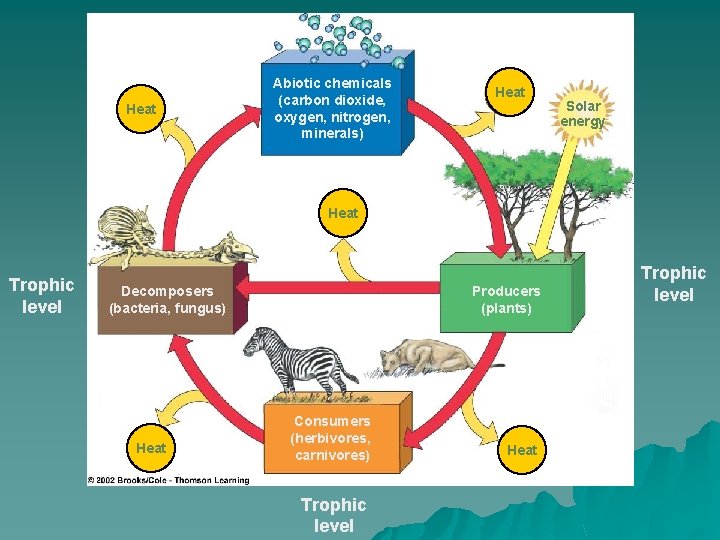 Abiotic chemicals (carbon dioxide, oxygen, nitrogen, minerals)

Heat

Heat

Solar energy

Heat

Trophic level

Decomposers (bacteria, fungus)

Producers (plants)

Trophic level

Consumers (herbivores, carnivores)

Heat

Heat

© 2002 Brooks/Cole - Thomson Learning

Trophic level